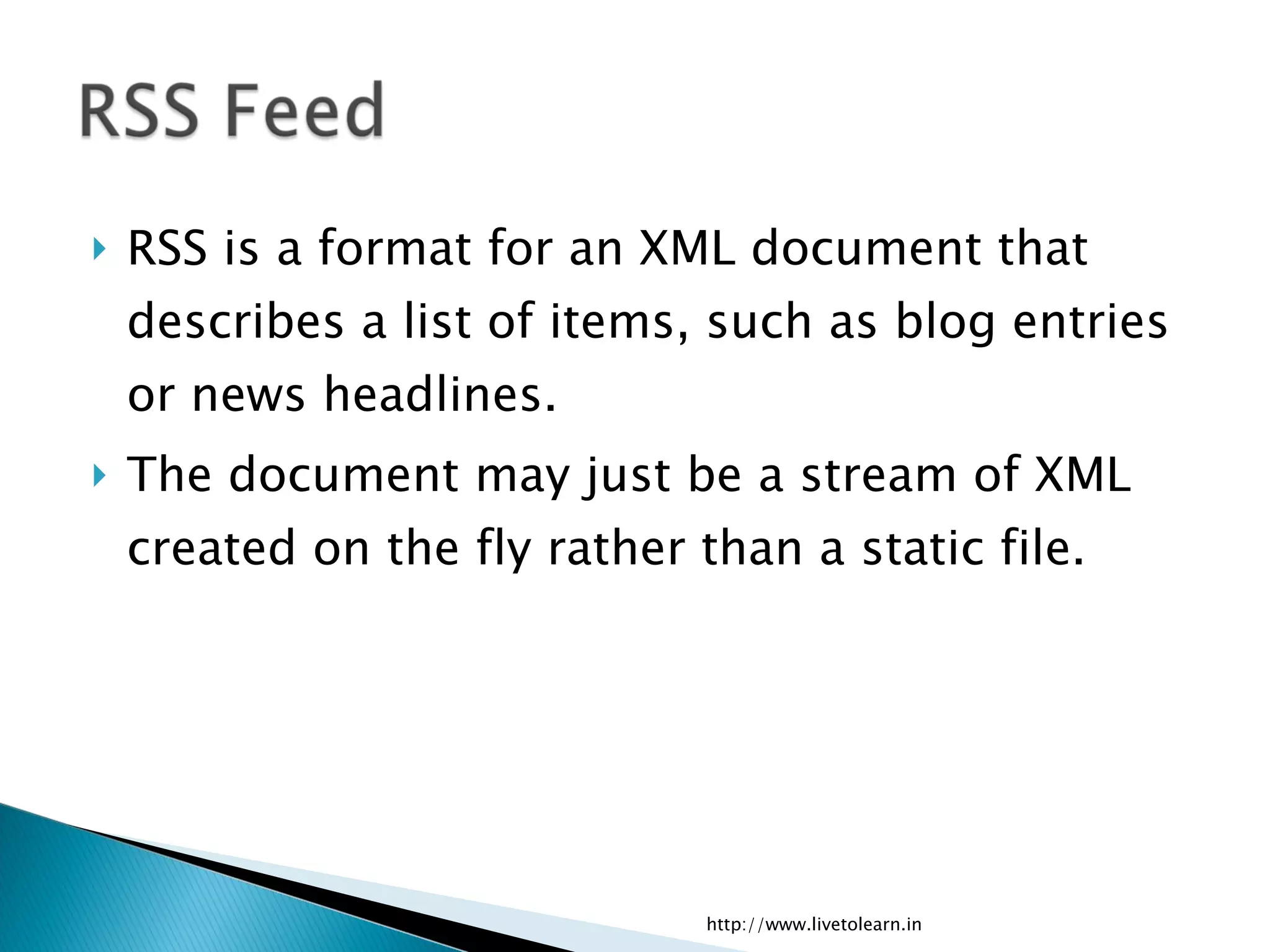 RSS Feed

RSS is a format for an XML document that describes a list of items, such as blog entries or news headlines.

The document may just be a stream of XML created on the fly rather than a static file.

http://www.livetolearn.in